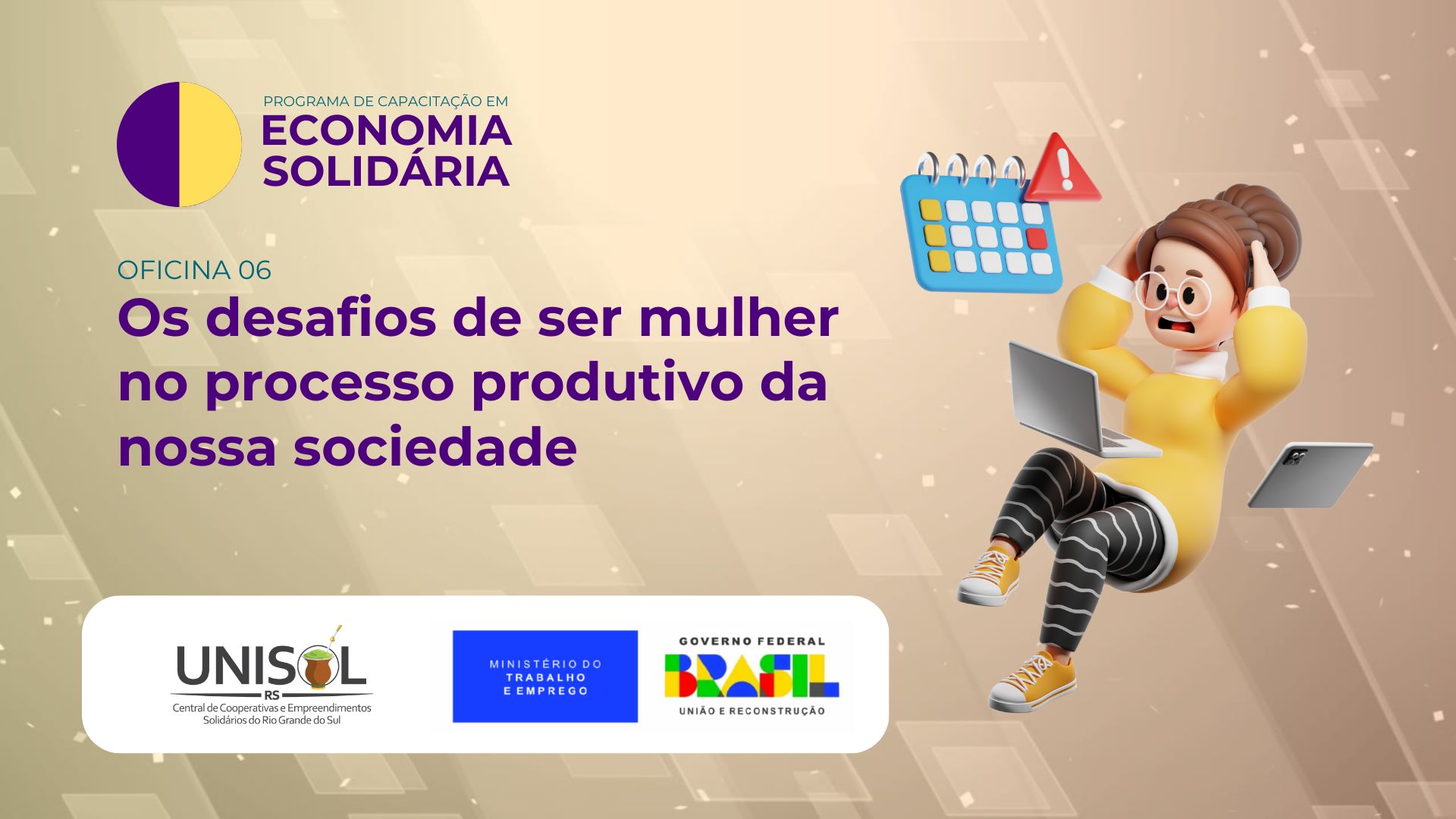 PROGRAMA DE CAPACITAÇÃO EM
ECONOMIA SOLIDÁRIA

OFICINA 06
Os desafios de ser mulher no processo produtivo da nossa sociedade

UNISOL
RS
Central de Cooperativas e Empreendimentos Solidários do Rio Grande do Sul

MINISTÉRIO DO TRABALHO E EMPREGO

GOVERNO FEDERAL
BRASIL
UNIÃO E RECONSTRUÇÃO